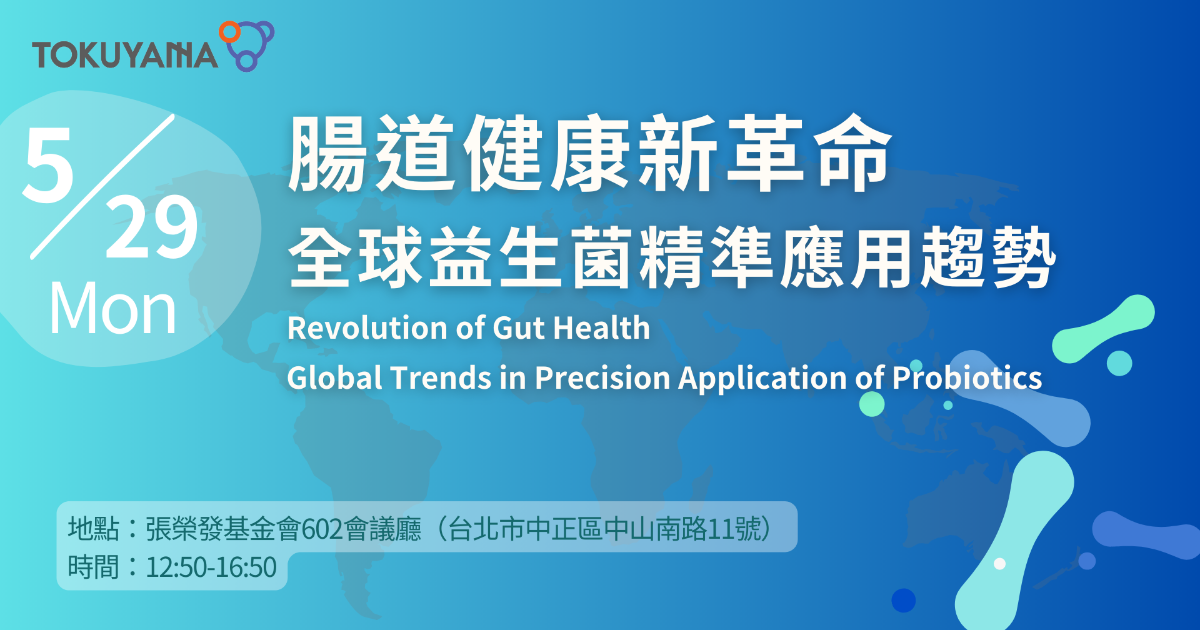 TOKUYAMA

5/29 Mon

腸道健康新革命
全球益生菌精準應用趨勢

Revolution of Gut Health
Global Trends in Precision Application of Probiotics

地點：張榮發基金會602會議廳（台北市中正區中山南路11號）
時間：12:50-16:50